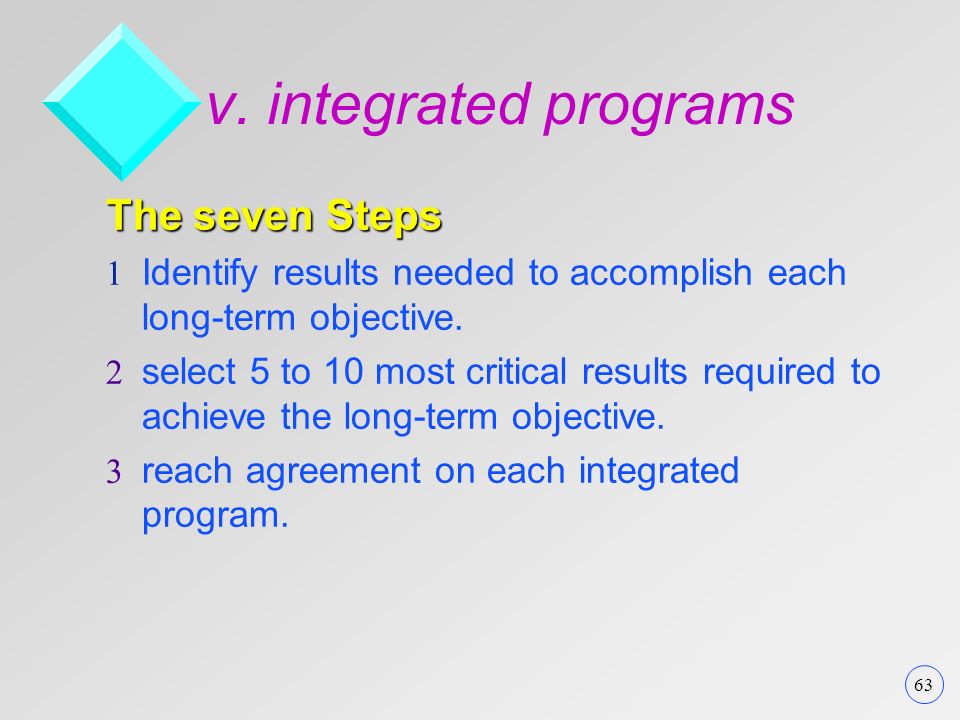 v. integrated programs

The seven Steps

1 Identify results needed to accomplish each long-term objective.

2 select 5 to 10 most critical results required to achieve the long-term objective.

3 reach agreement on each integrated program.

63